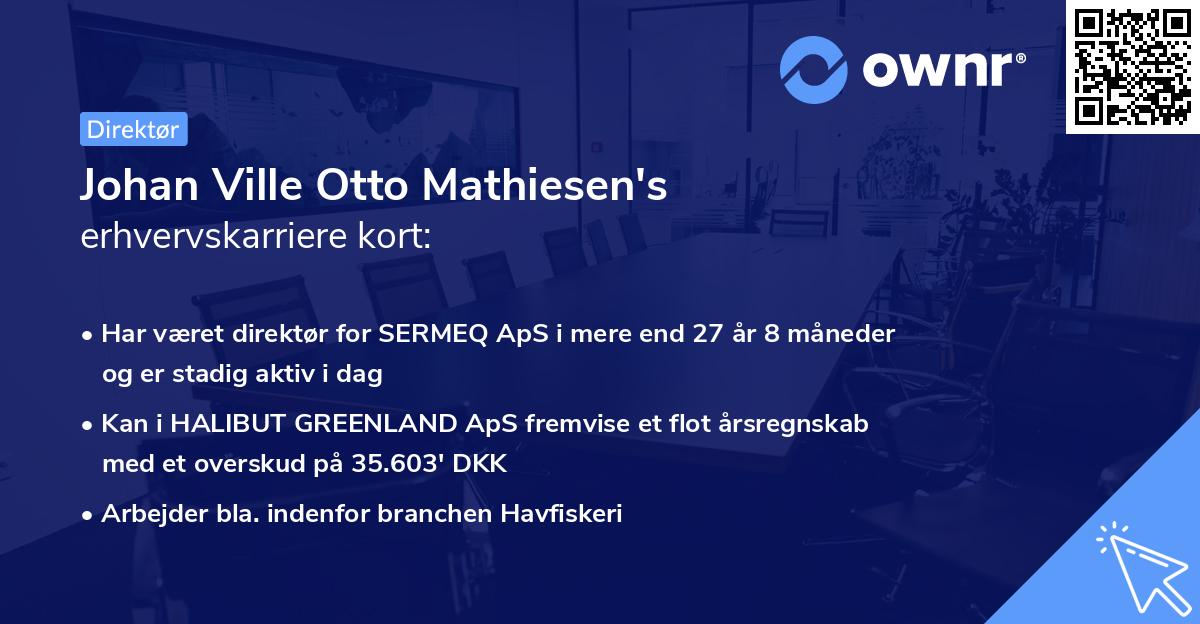 ownr®

Direktør

Johan Ville Otto Mathiesen's
erhvervskarriere kort:

• Har været direktør for SERMEQ ApS i mere end 27 år 8 måneder og er stadig aktiv i dag

• Kan i HALIBUT GREENLAND ApS fremvise et flot årsregnskab med et overskud på 35.603' DKK

• Arbejder bla. indenfor branchen Havfiskeri